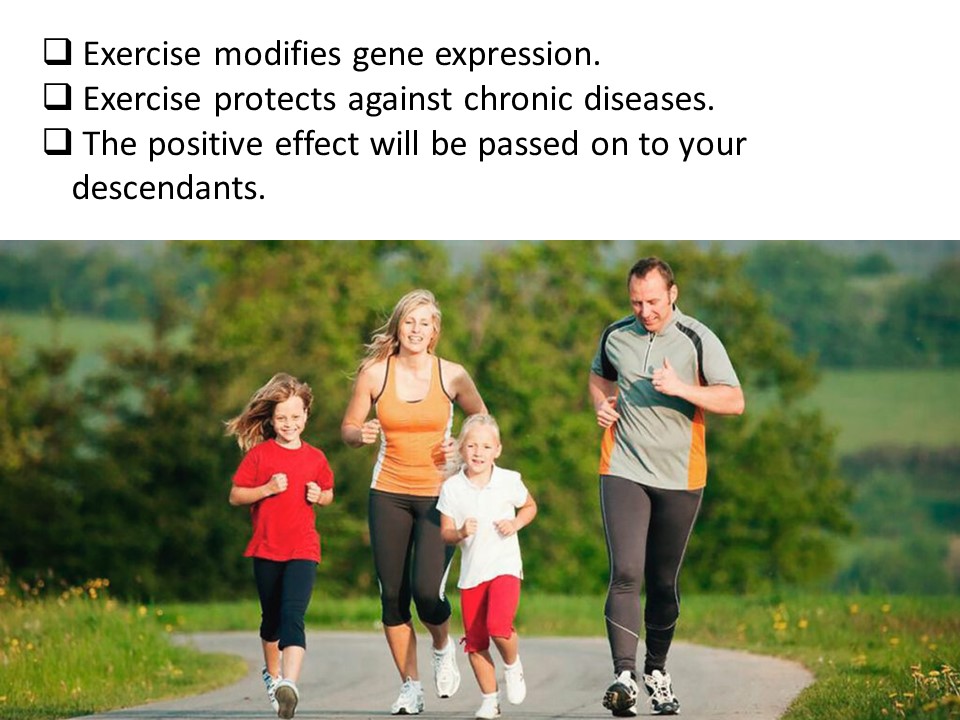 ❑ Exercise modifies gene expression.
❑ Exercise protects against chronic diseases.
❑ The positive effect will be passed on to your descendants.